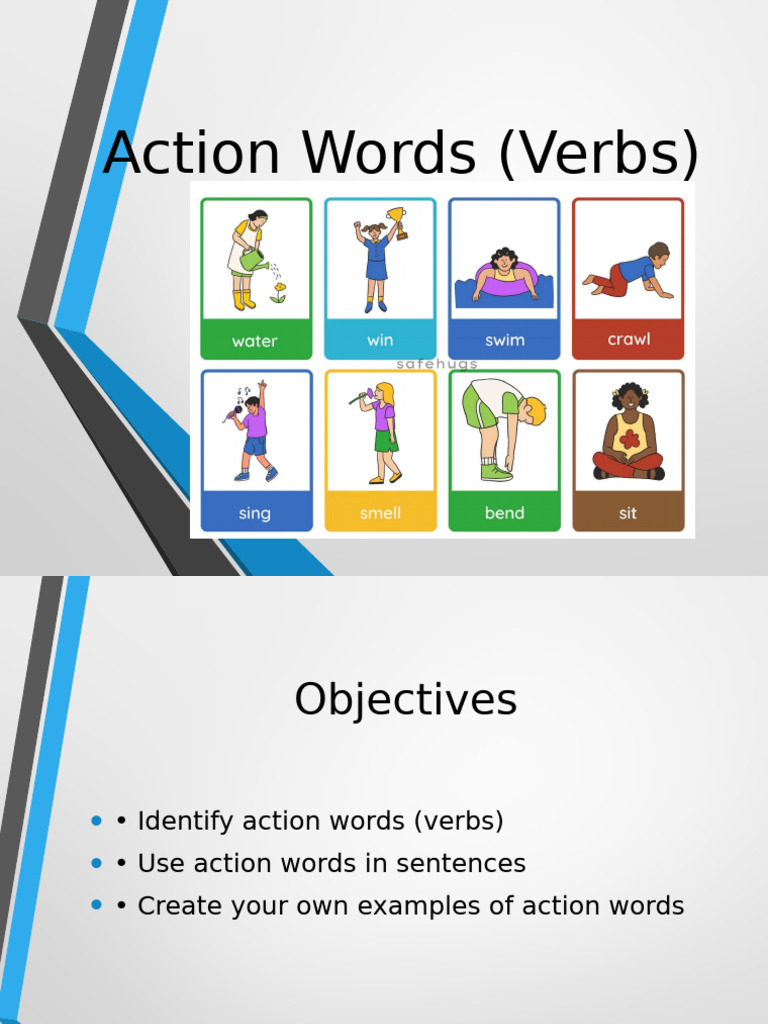 Action Words (Verbs)

water
win
swim
crawl
safehugs
sing
smell
bend
sit

Objectives

• • Identify action words (verbs)
• • Use action words in sentences
• • Create your own examples of action words